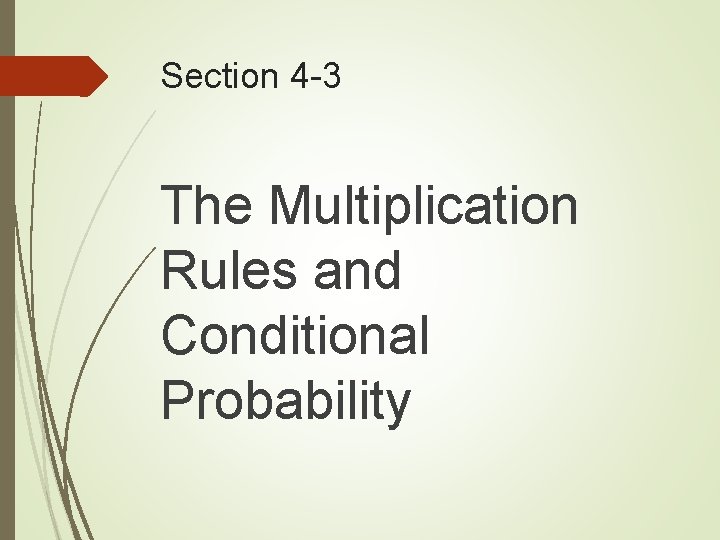 Section 4-3

The Multiplication Rules and Conditional Probability